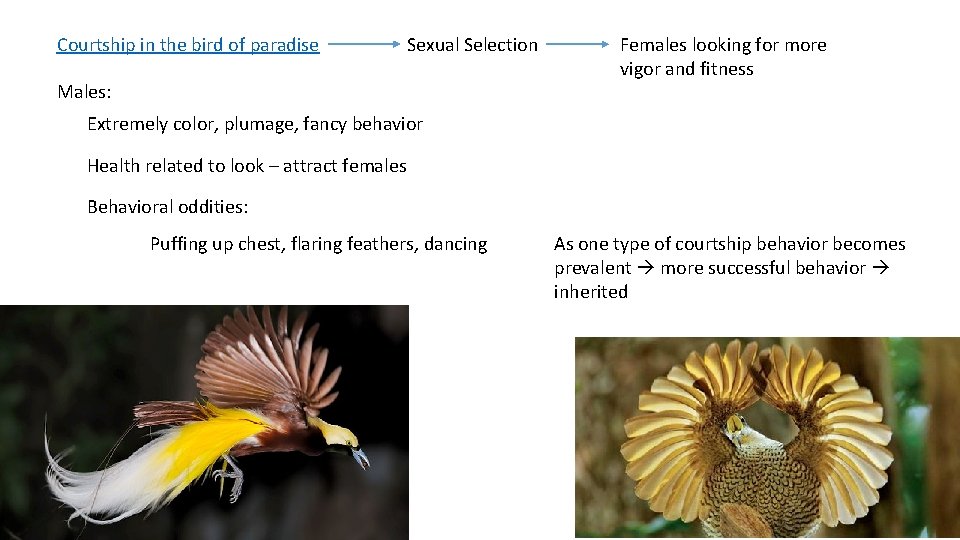 Courtship in the bird of paradise → Sexual Selection → Females looking for more vigor and fitness

Males:

Extremely color, plumage, fancy behavior

Health related to look – attract females

Behavioral oddities:

Puffing up chest, flaring feathers, dancing

As one type of courtship behavior becomes prevalent → more successful behavior → inherited